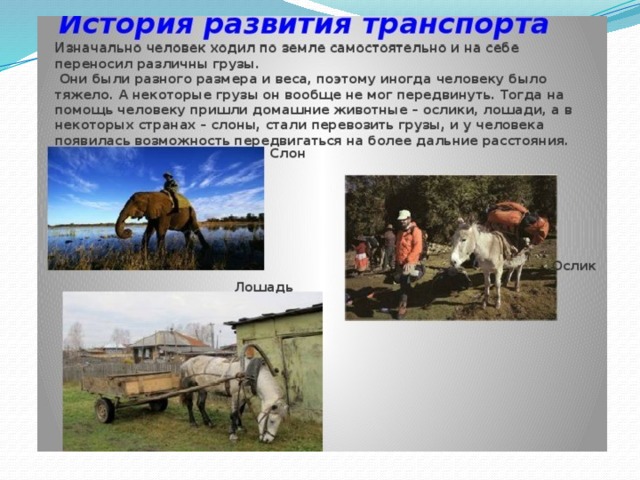 История развития транспорта

Изначально человек ходил по земле самостоятельно и на себе переносил различны грузы.

Они были разного размера и веса, поэтому иногда человеку было тяжело. А некоторые грузы он вообще не мог передвинуть. Тогда на помощь человеку пришли домашние животные – ослики, лошади, а в некоторых странах – слоны, стали перевозить грузы, и у человека появилась возможность передвигаться на более дальние расстояния.

Слон

Ослик

Лошадь